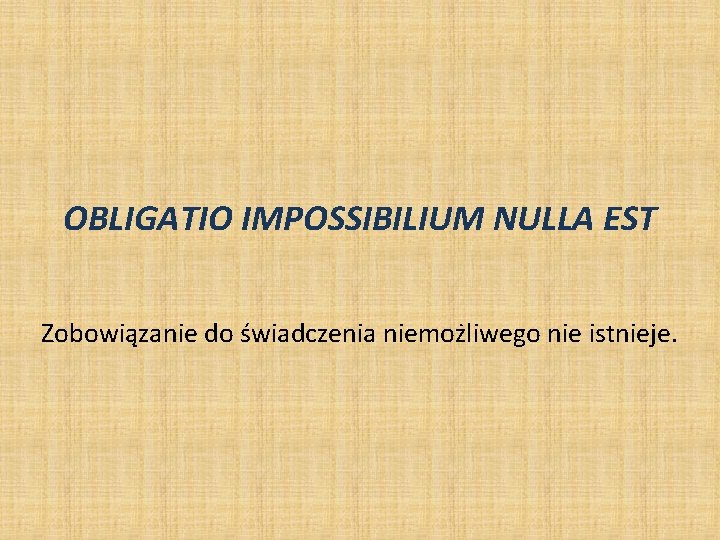 OBLIGATIO IMPOSSIBILIUM NULLA EST

Zobowiązanie do świadczenia niemożliwego nie istnieje.